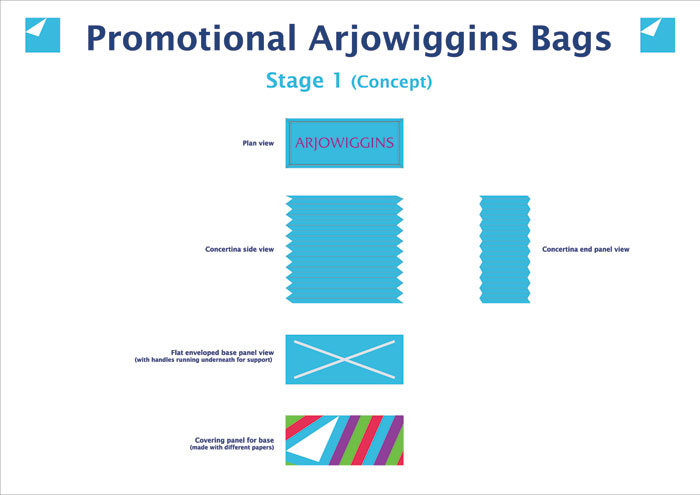 Promotional Arjowiggins Bags

Stage 1 (Concept)

Plan view

ARJOWIGGINS

Concertina side view

Concertina end panel view

Flat enveloped base panel view
(with handles running underneath for support)

Covering panel for base
(made with different papers)